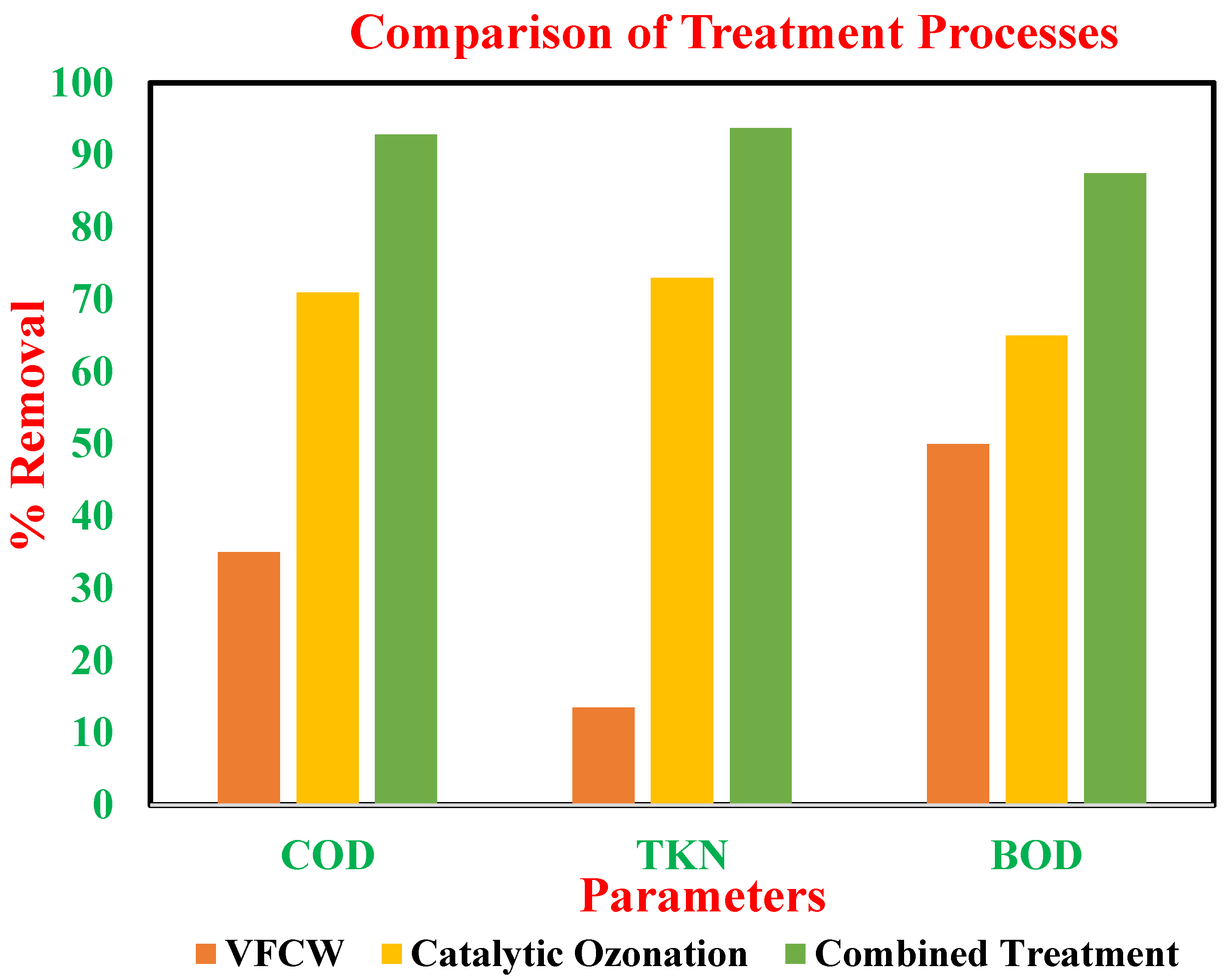 Comparison of Treatment Processes

% Removal

100
90
80
70
60
50
40
30
20
10
0

COD
TKN
BOD

Parameters

VFCW
Catalytic Ozonation
Combined Treatment